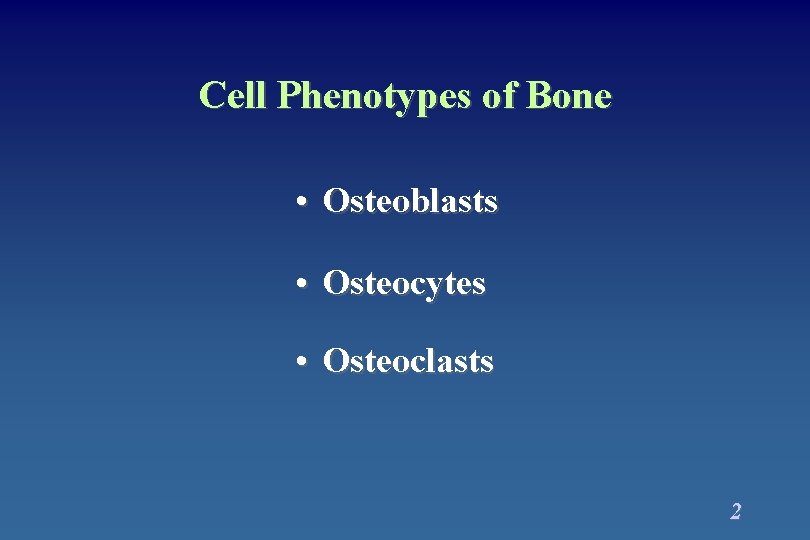 Cell Phenotypes of Bone

• Osteoblasts

• Osteocytes

• Osteoclasts

2